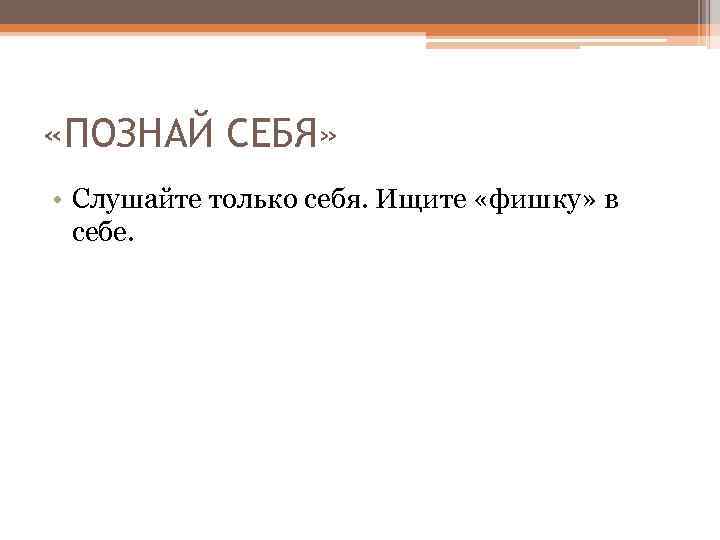 «ПОЗНАЙ СЕБЯ»

• Слушайте только себя. Ищите «фишку» в себе.